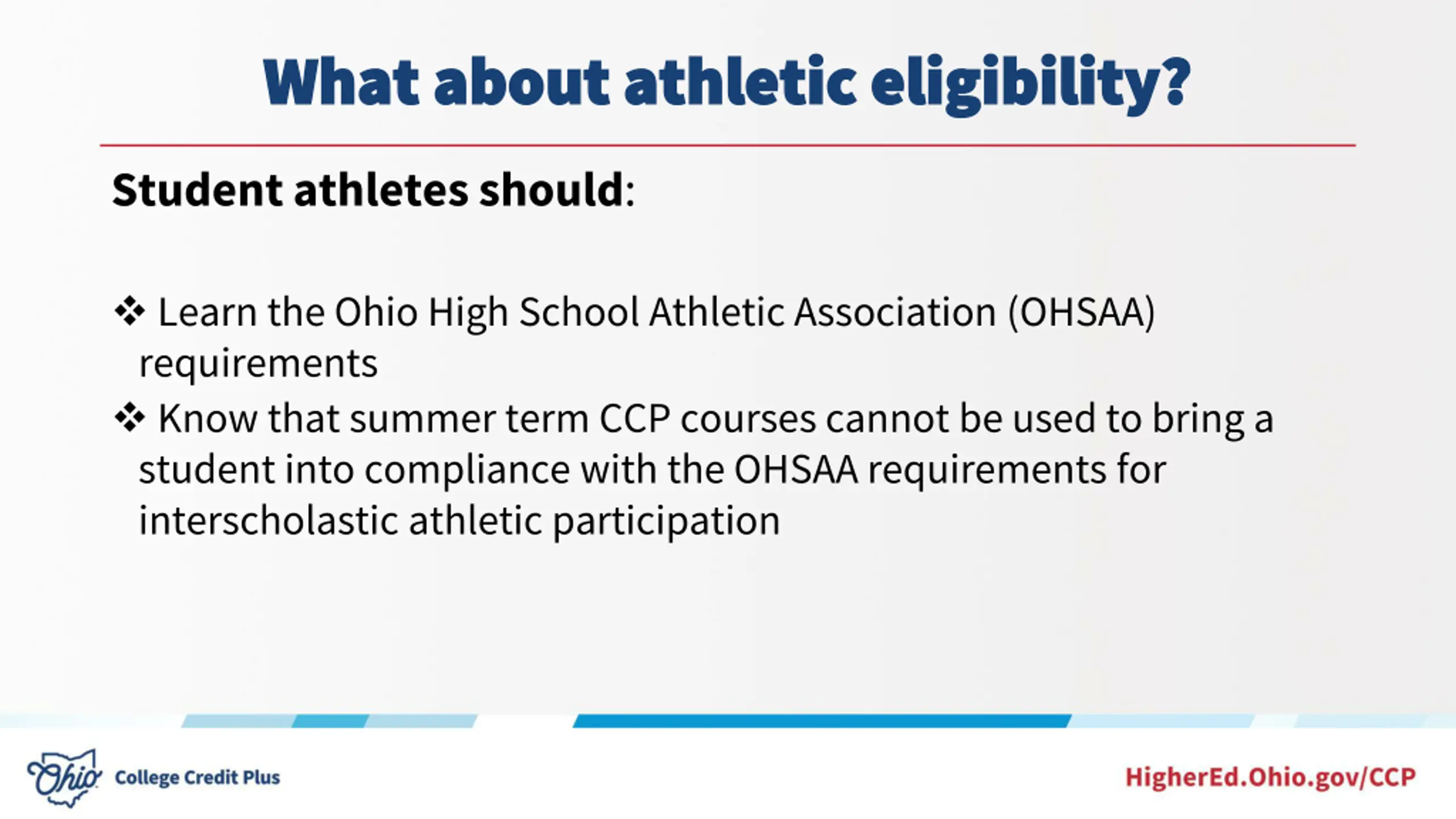 What about athletic eligibility?

Student athletes should:

❖ Learn the Ohio High School Athletic Association (OHSAA) requirements

❖ Know that summer term CCP courses cannot be used to bring a student into compliance with the OHSAA requirements for interscholastic athletic participation

Ohio College Credit Plus

HigherEd.Ohio.gov/CCP